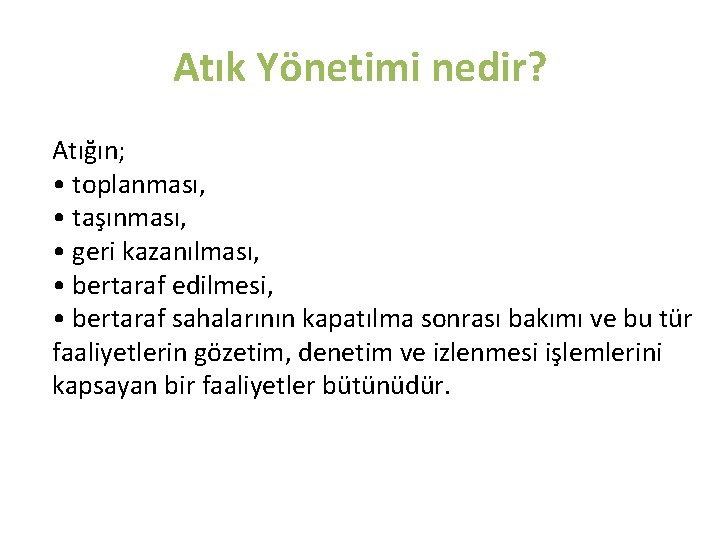 Atık Yönetimi nedir?

Atığın;
• toplanması,
• taşınması,
• geri kazanılması,
• bertaraf edilmesi,
• bertaraf sahalarının kapatılma sonrası bakımı ve bu tür faaliyetlerin gözetim, denetim ve izlenmesi işlemlerini kapsayan bir faaliyetler bütünüdür.